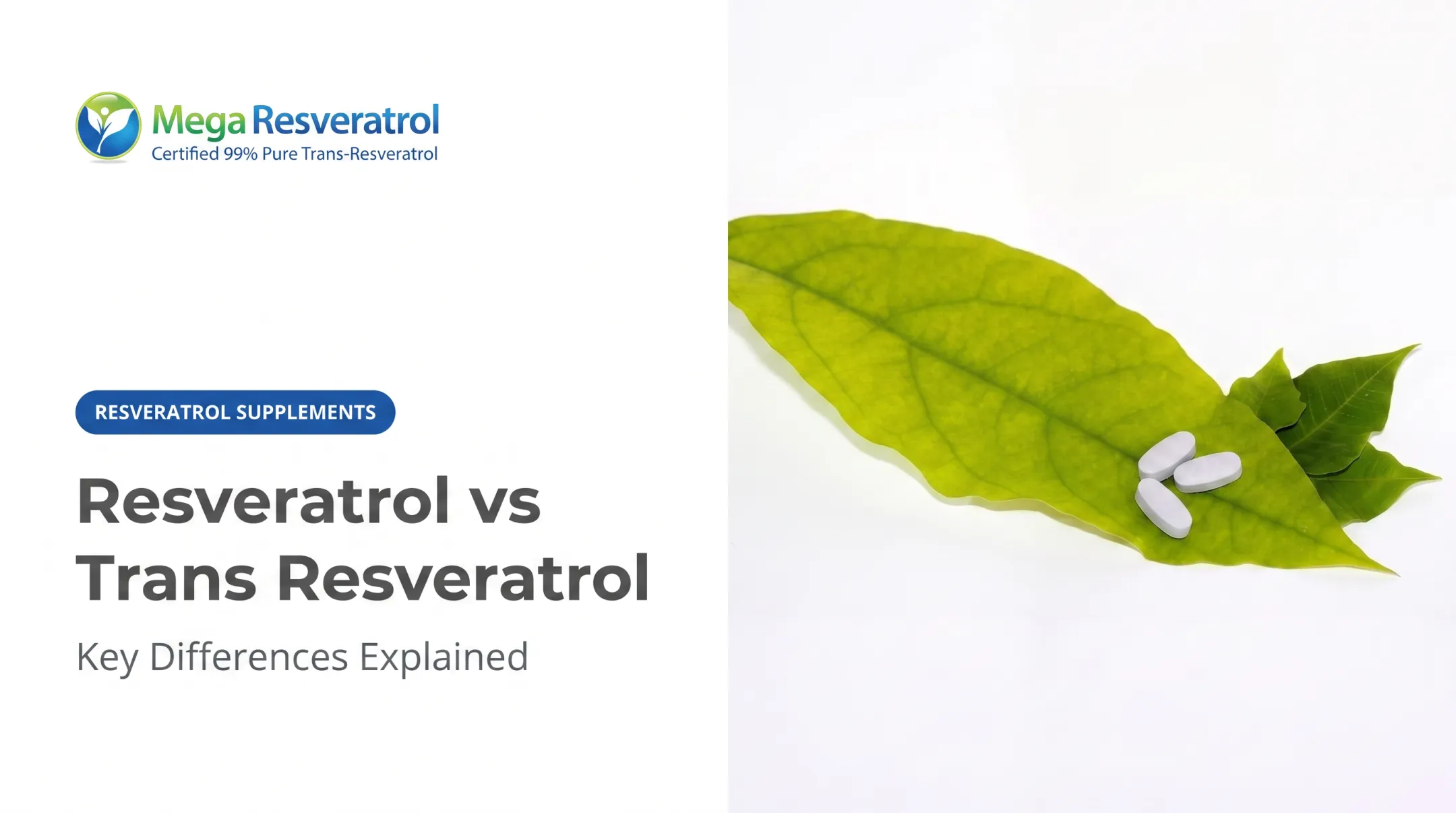 Mega Resveratrol
Certified 99% Pure Trans-Resveratrol

RESVERATROL SUPPLEMENTS

Resveratrol vs Trans Resveratrol

Key Differences Explained